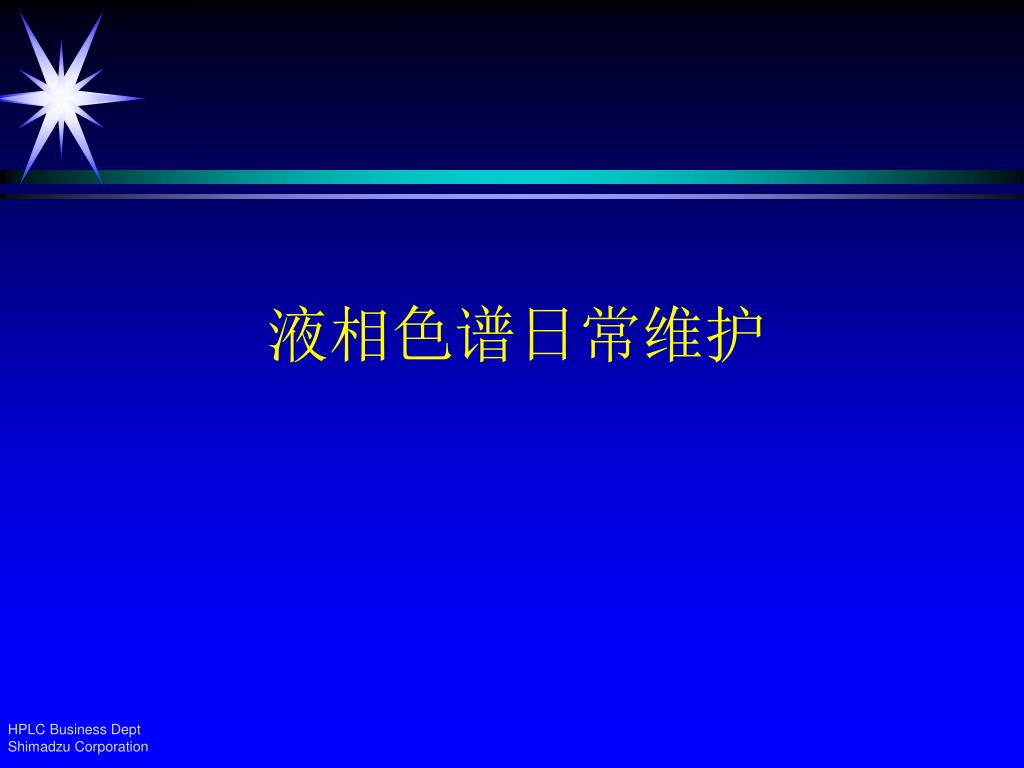 液相色谱日常维护

HPLC Business Dept
Shimadzu Corporation